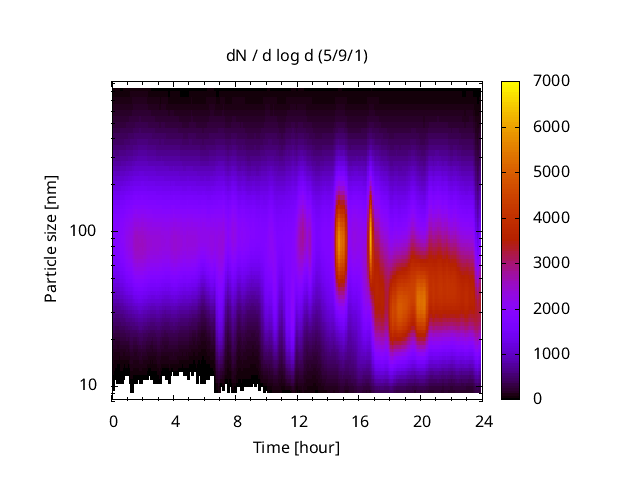 dN / d log d (5/9/1)

Particle size [nm]

100

10

0 4 8 12 16 20 24

Time [hour]

7000
6000
5000
4000
3000
2000
1000
0